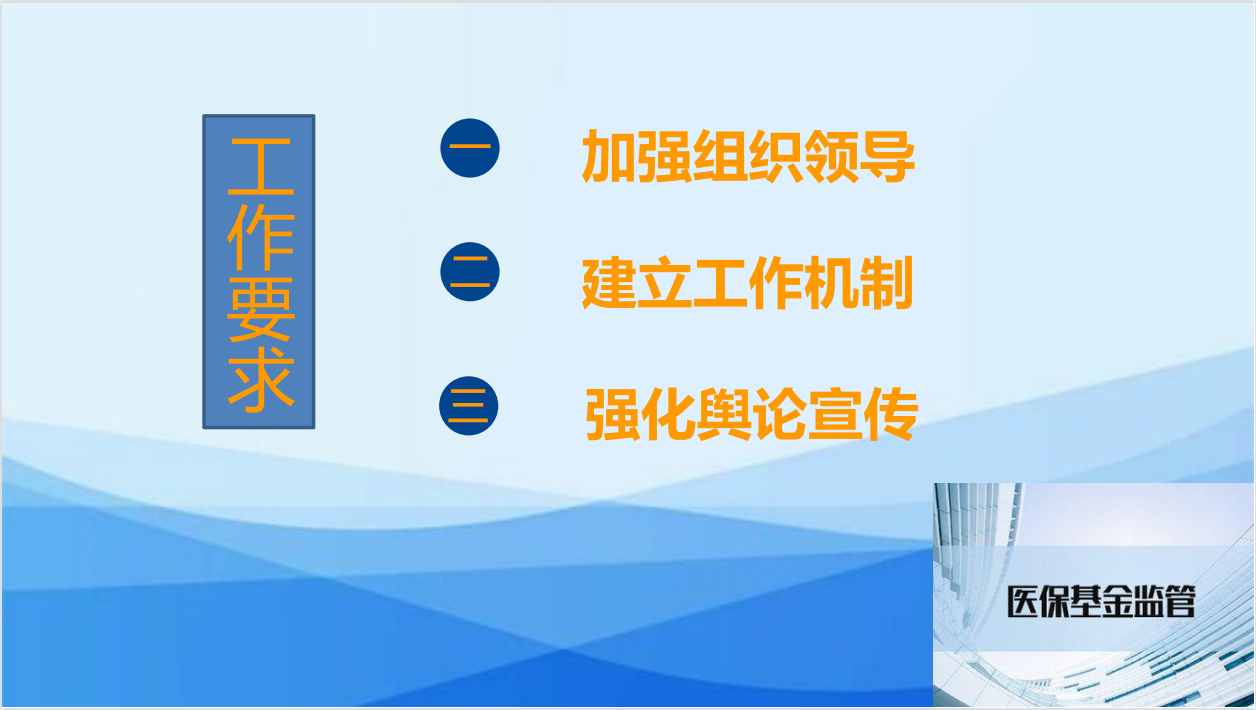 工作要求

一 加强组织领导

二 建立工作机制

三 强化舆论宣传

医保基金监管